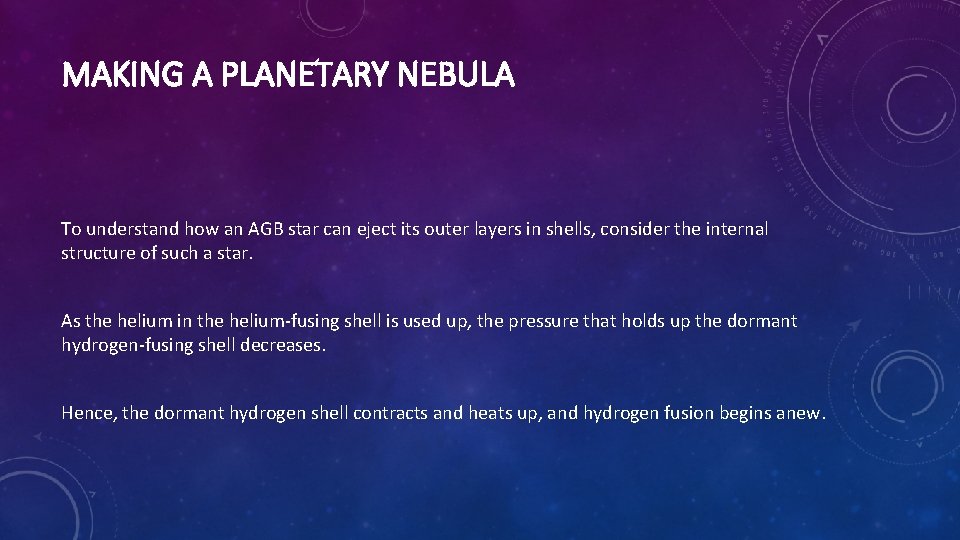 MAKING A PLANETARY NEBULA

To understand how an AGB star can eject its outer layers in shells, consider the internal structure of such a star.

As the helium in the helium-fusing shell is used up, the pressure that holds up the dormant hydrogen-fusing shell decreases.

Hence, the dormant hydrogen shell contracts and heats up, and hydrogen fusion begins anew.